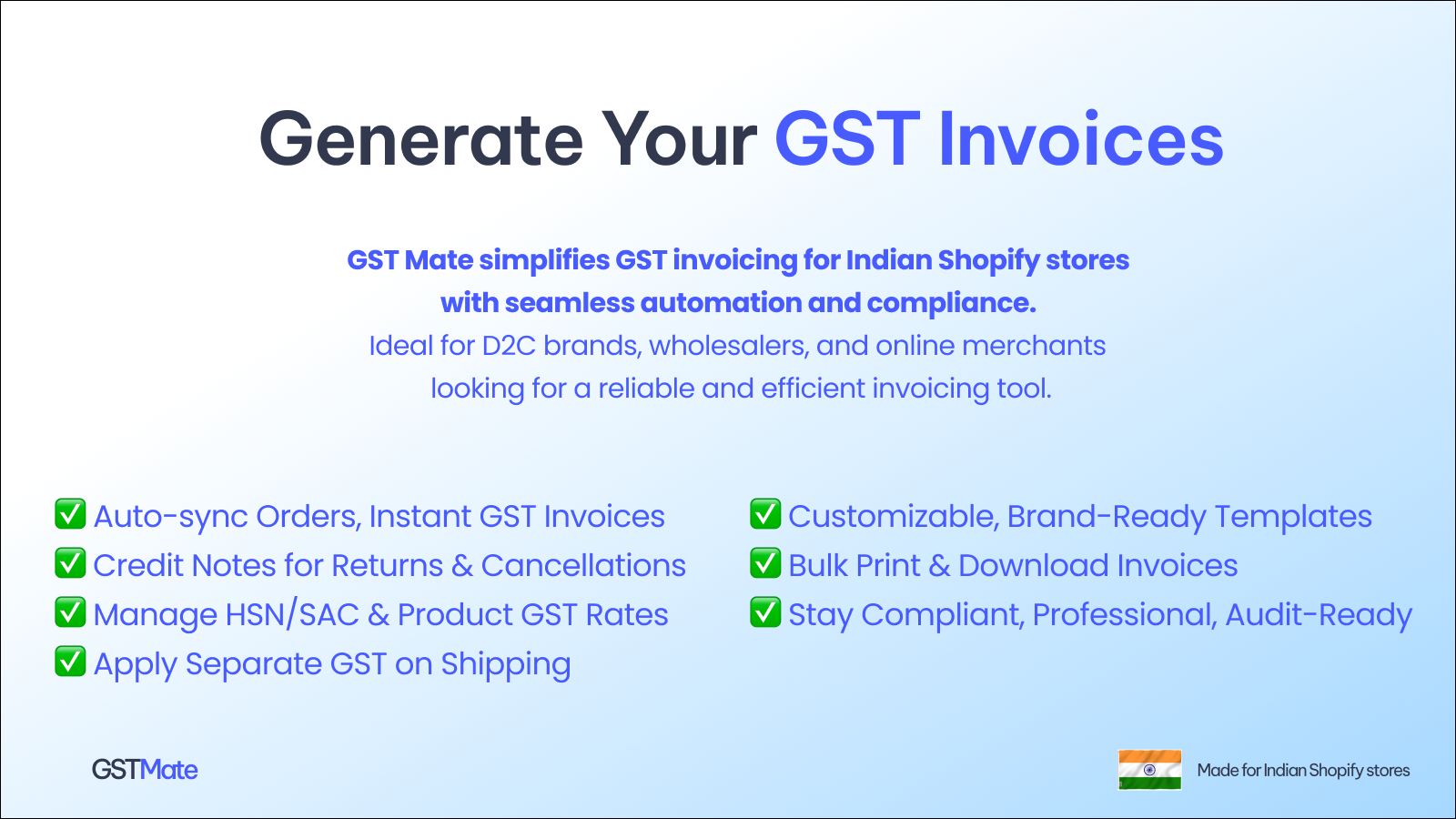 Generate Your GST Invoices

GST Mate simplifies GST invoicing for Indian Shopify stores with seamless automation and compliance.
Ideal for D2C brands, wholesalers, and online merchants looking for a reliable and efficient invoicing tool.

✅ Auto-sync Orders, Instant GST Invoices
✅ Credit Notes for Returns & Cancellations
✅ Manage HSN/SAC & Product GST Rates
✅ Apply Separate GST on Shipping

✅ Customizable, Brand-Ready Templates
✅ Bulk Print & Download Invoices
✅ Stay Compliant, Professional, Audit-Ready

GSTMate

Made for Indian Shopify stores